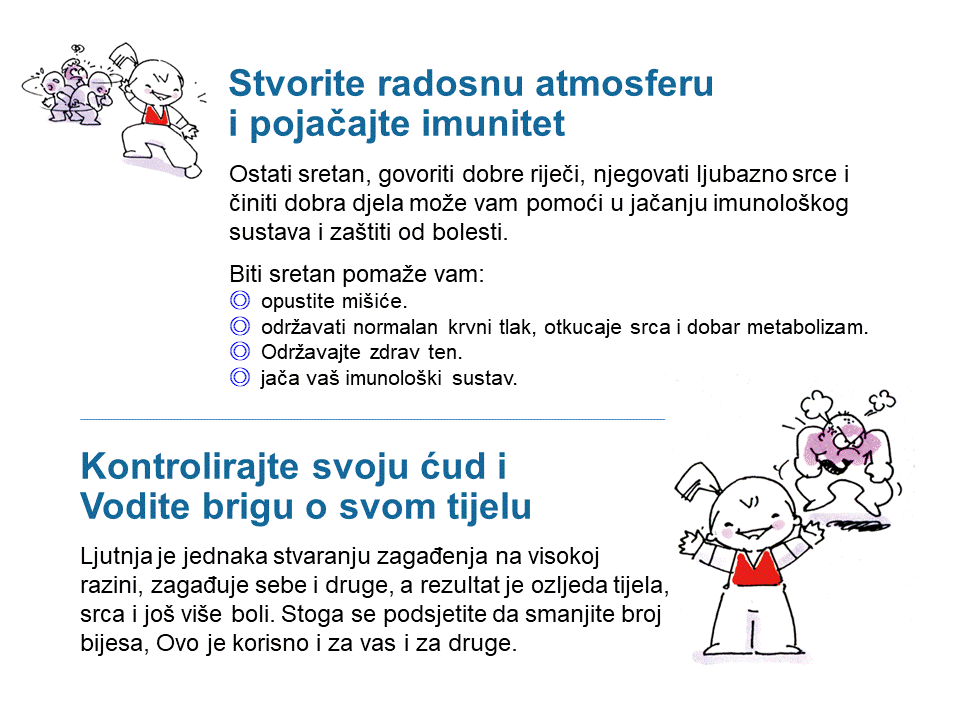 Stvorite radosnu atmosferu i pojačajte imunitet

Ostati sretan, govoriti dobre riječi, njegovati ljubazno srce i činiti dobra djela može vam pomoći u jačanju imunološkog sustava i zaštiti od bolesti.

Biti sretan pomaže vam:
◎ opustite mišiće.
◎ održavati normalan krvni tlak, otkucaje srca i dobar metabolizam.
◎ Održavajte zdrav ten.
◎ jača vaš imunološki sustav.

Kontrolirajte svoju ćud i Vodite brigu o svom tijelu

Ljutnja je jednaka stvaranju zagađenja na visokoj razini, zagađuje sebe i druge, a rezultat je ozljeda tijela, srca i još više boli. Stoga se podsjetite da smanjite broj bijesa, Ovo je korisno i za vas i za druge.